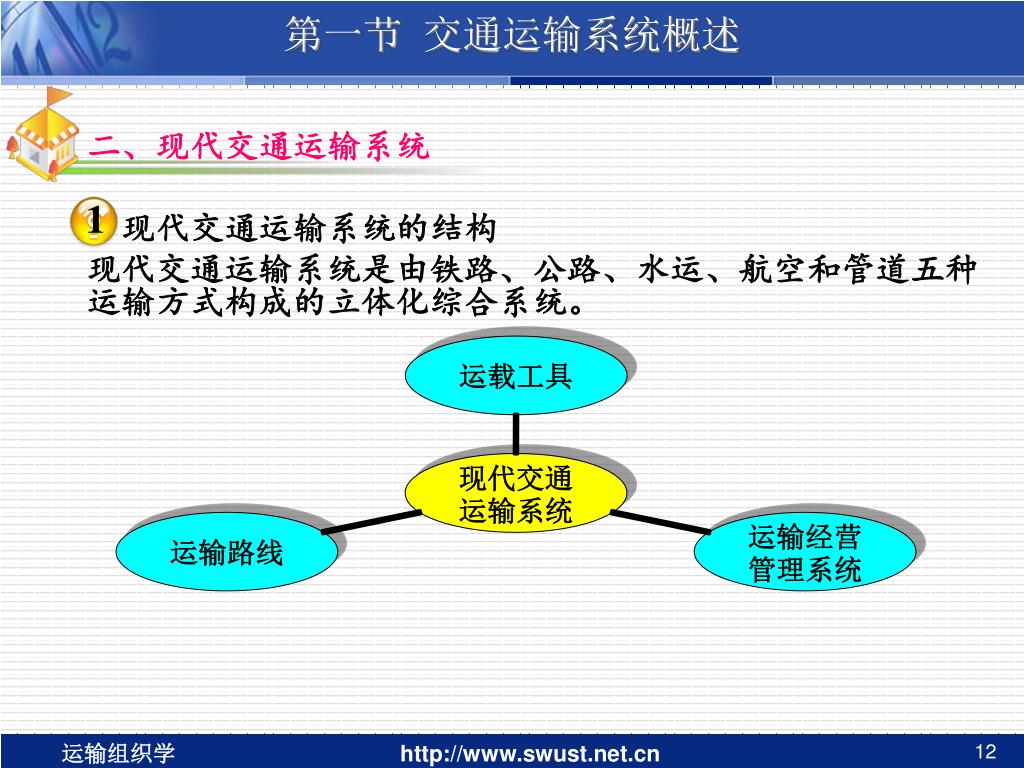 第一节 交通运输系统概述

二、现代交通运输系统

1 现代交通运输系统的结构

现代交通运输系统是由铁路、公路、水运、航空和管道五种运输方式构成的立体化综合系统。

运载工具

现代交通运输系统

运输路线

运输经营管理系统

运输组织学

http://www.swust.net.cn

12